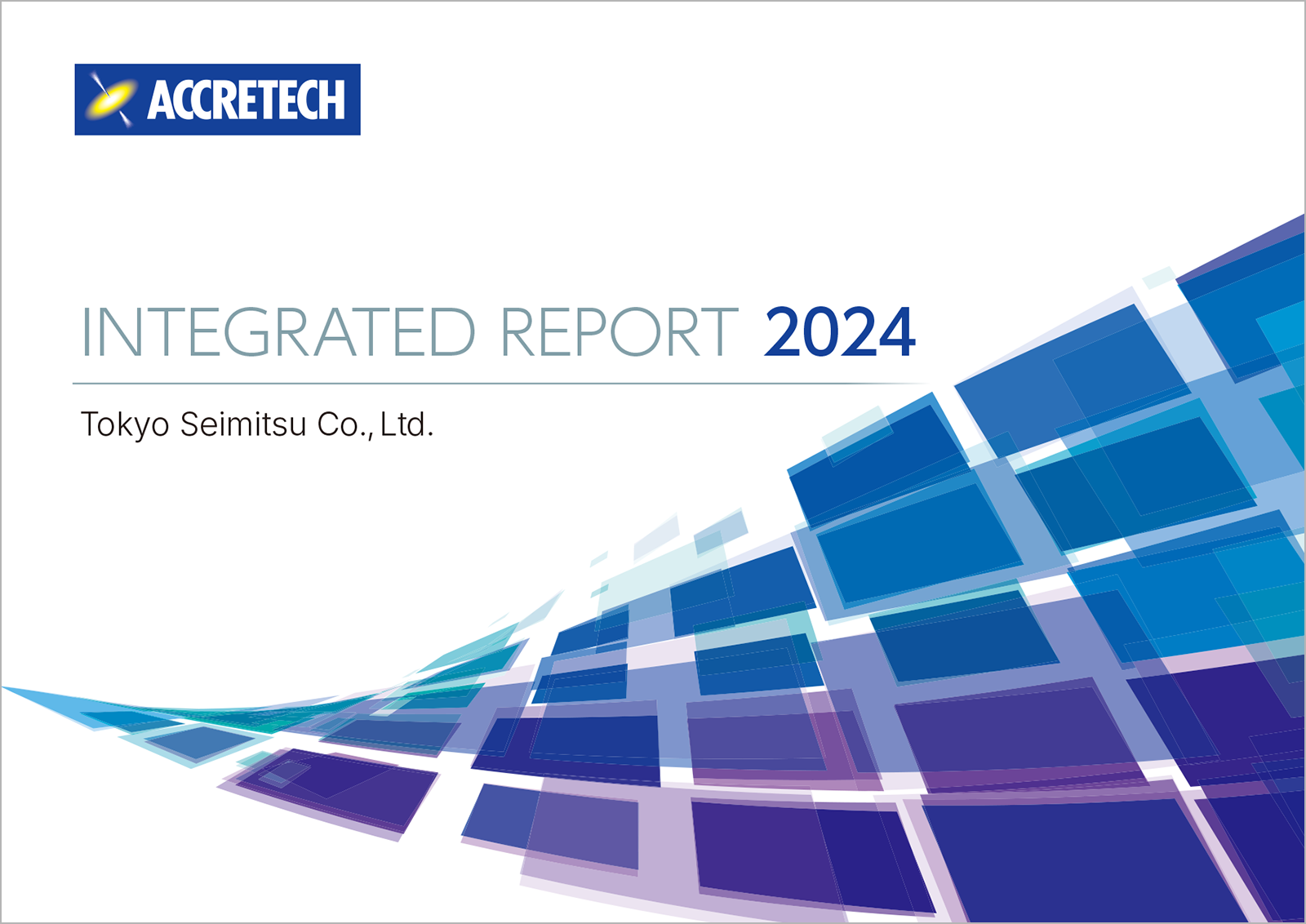 ACCRETECH

INTEGRATED REPORT 2024

Tokyo Seimitsu Co., Ltd.